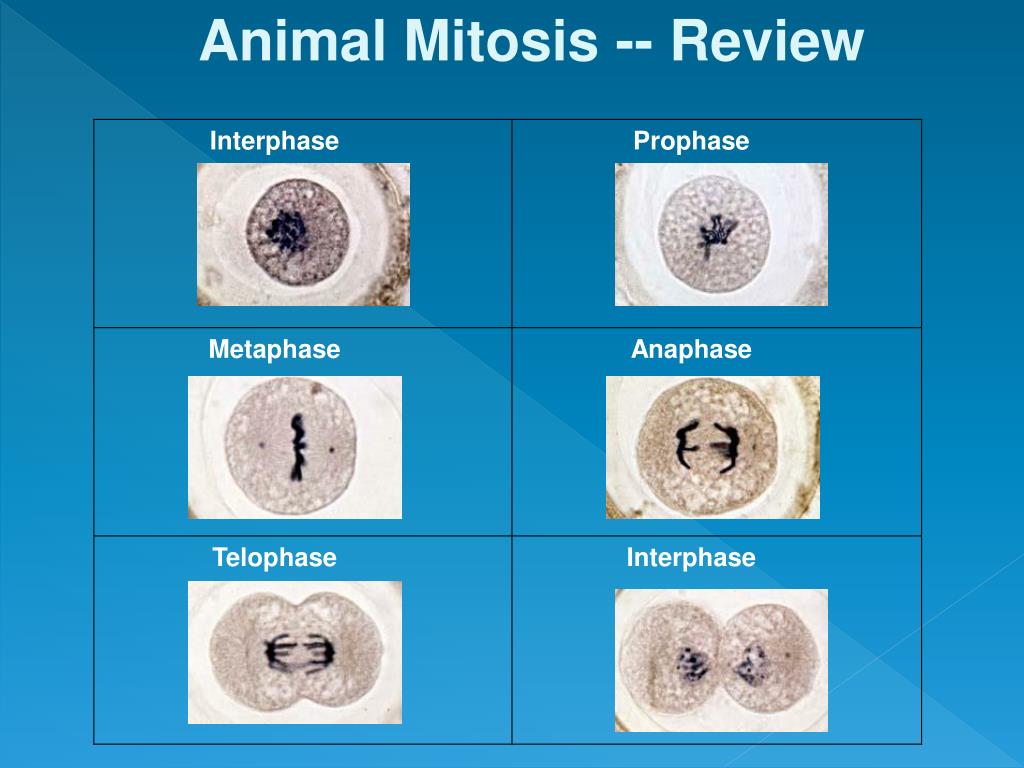 Animal Mitosis -- Review

| Interphase | Prophase |
|---|---|
| Metaphase | Anaphase |
| Telophase | Interphase |